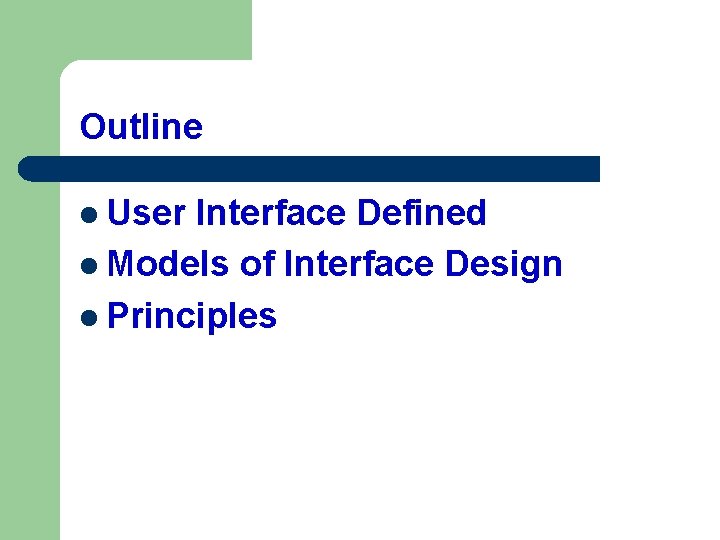 Outline

- User Interface Defined
- Models of Interface Design
- Principles